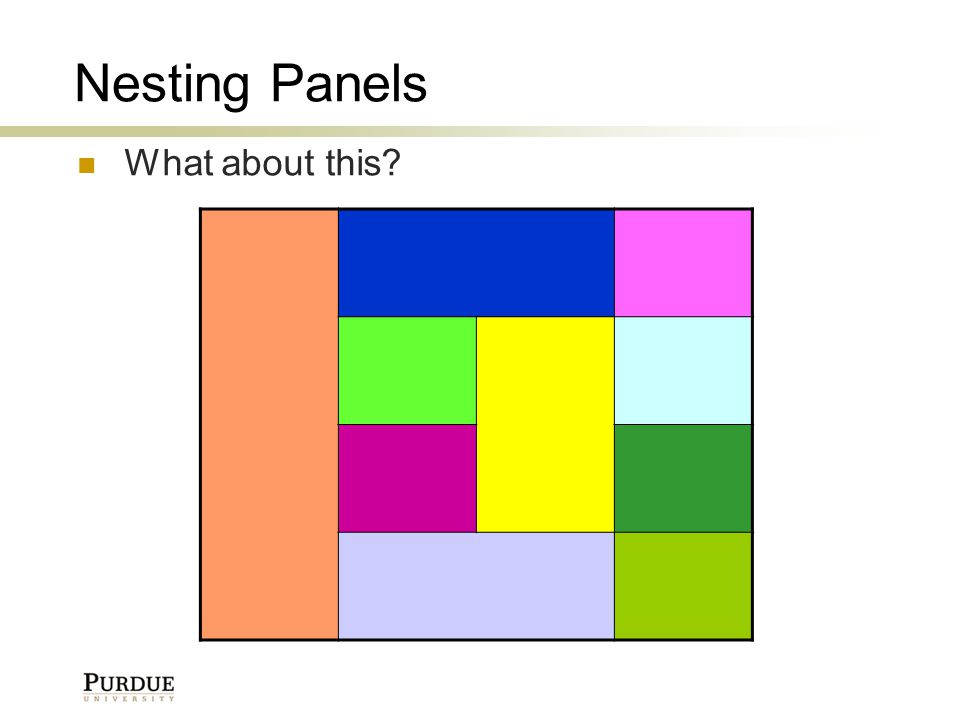 Nesting Panels

What about this?

PURDUE
UNIVERSITY